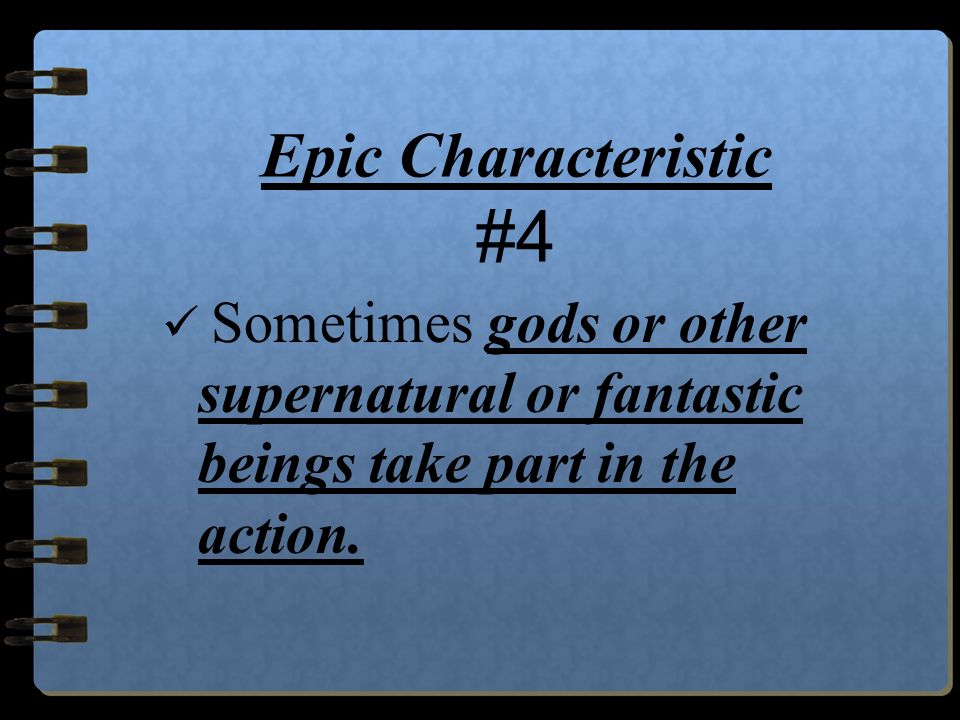 Epic Characteristic #4

✓ Sometimes gods or other supernatural or fantastic beings take part in the action.